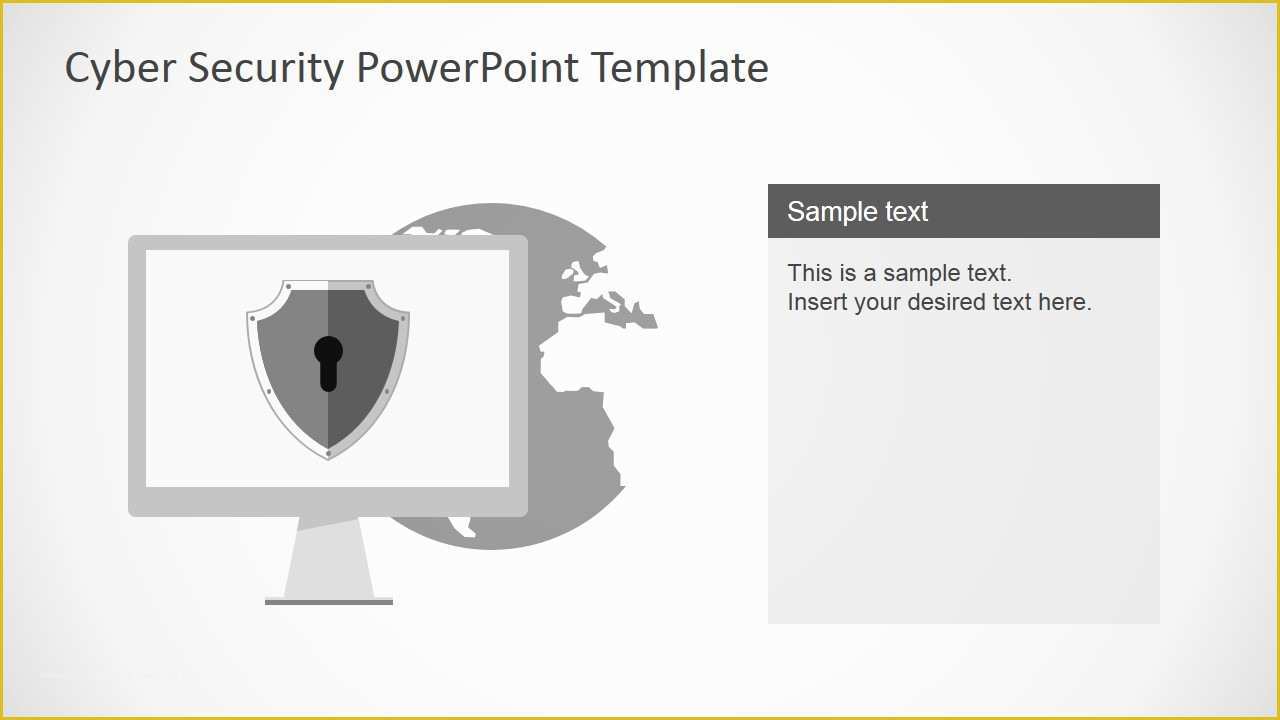 Cyber Security PowerPoint Template

Sample text

This is a sample text.
Insert your desired text here.